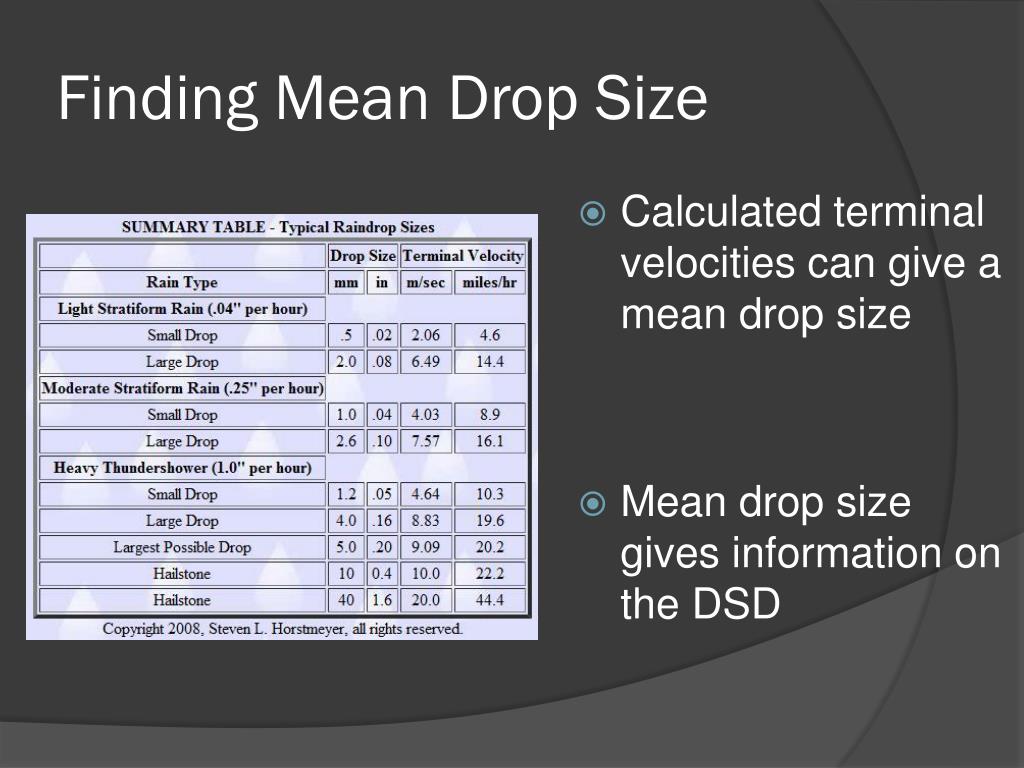 Finding Mean Drop Size

SUMMARY TABLE - Typical Raindrop Sizes

| | Drop Size | | Terminal Velocity | |
|---|---|---|---|---|
| Rain Type | mm | in | m/sec | miles/hr |
| Light Stratiform Rain (.04" per hour) | | | | |
| Small Drop | .5 | .02 | 2.06 | 4.6 |
| Large Drop | 2.0 | .08 | 6.49 | 14.4 |
| Moderate Stratiform Rain (.25" per hour) | | | | |
| Small Drop | 1.0 | .04 | 4.03 | 8.9 |
| Large Drop | 2.6 | .10 | 7.57 | 16.1 |
| Heavy Thundershower (1.0" per hour) | | | | |
| Small Drop | 1.2 | .05 | 4.64 | 10.3 |
| Large Drop | 4.0 | .16 | 8.83 | 19.6 |
| Largest Possible Drop | 5.0 | .20 | 9.09 | 20.2 |
| Hailstone | 10 | 0.4 | 10.0 | 22.2 |
| Hailstone | 40 | 1.6 | 20.0 | 44.4 |

Copyright 2008, Steven L. Horstmeyer, all rights reserved.

Calculated terminal velocities can give a mean drop size

Mean drop size gives information on the DSD